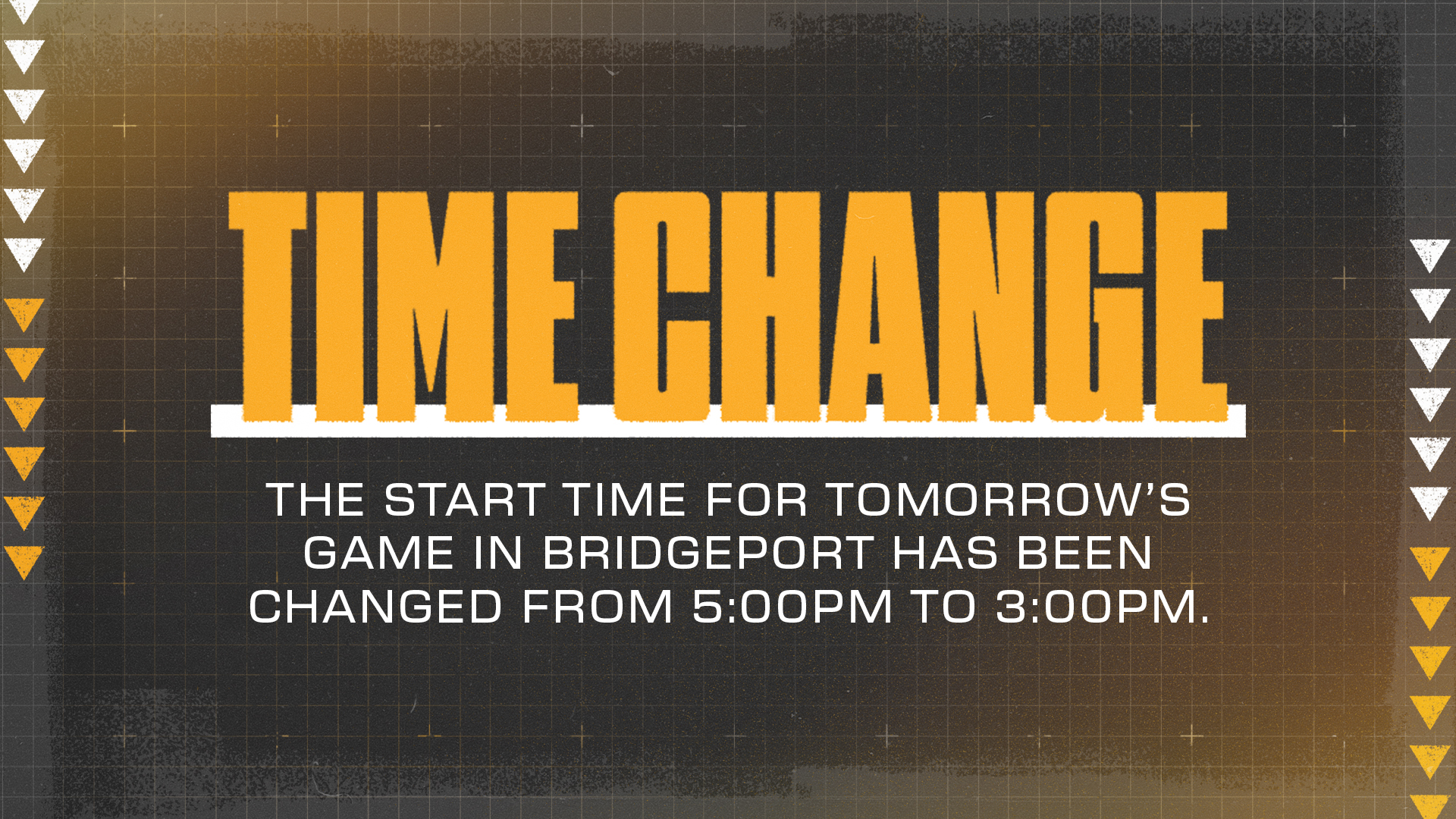 TIME CHANGE

THE START TIME FOR TOMORROW'S GAME IN BRIDGEPORT HAS BEEN CHANGED FROM 5:00PM TO 3:00PM.